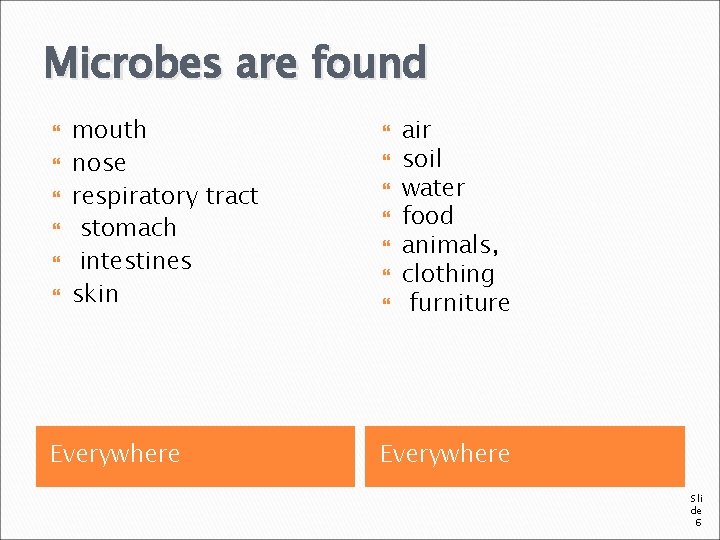 Microbes are found

- mouth
- nose
- respiratory tract
- stomach
- intestines
- skin

Everywhere

- air
- soil
- water
- food
- animals,
- clothing
- furniture

Everywhere

Slide 6